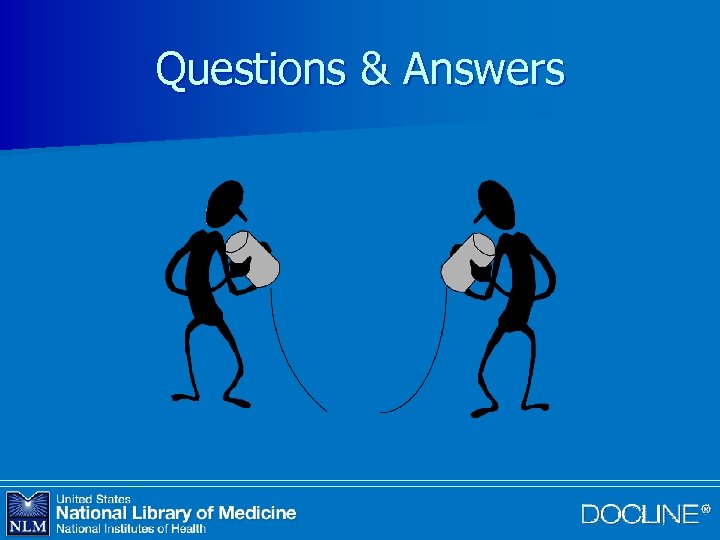 Questions & Answers

NLM
United States
National Library of Medicine
National Institutes of Health

DOCLINE®